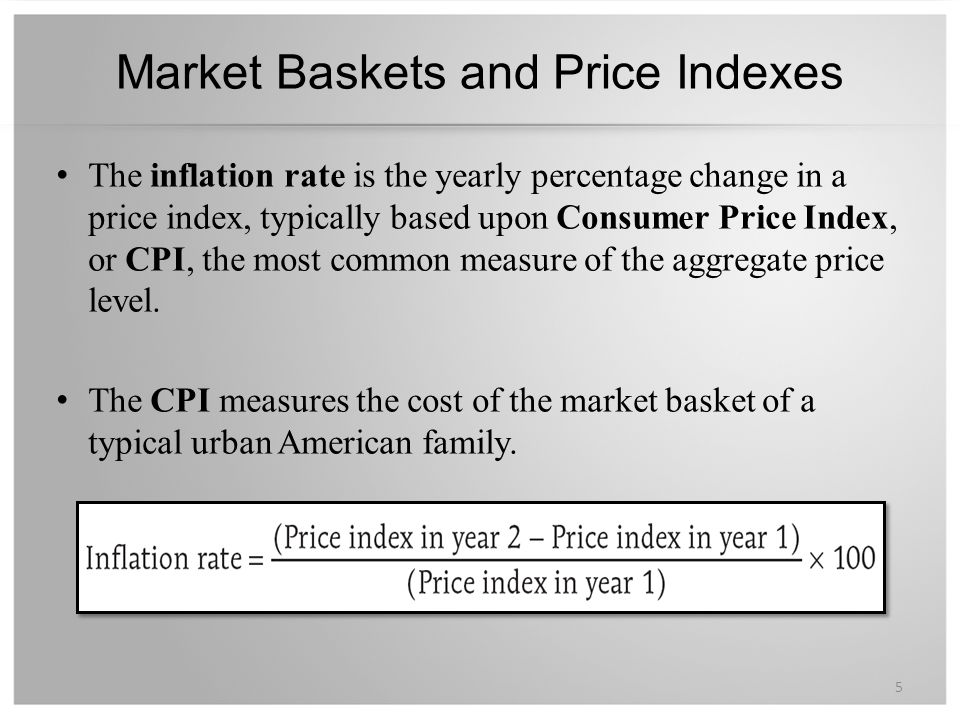 Market Baskets and Price Indexes

• The inflation rate is the yearly percentage change in a price index, typically based upon Consumer Price Index, or CPI, the most common measure of the aggregate price level.

• The CPI measures the cost of the market basket of a typical urban American family.

$\text{Inflation rate} = \frac{(\text{Price index in year 2} - \text{Price index in year 1})}{(\text{Price index in year 1})} \times 100$

5